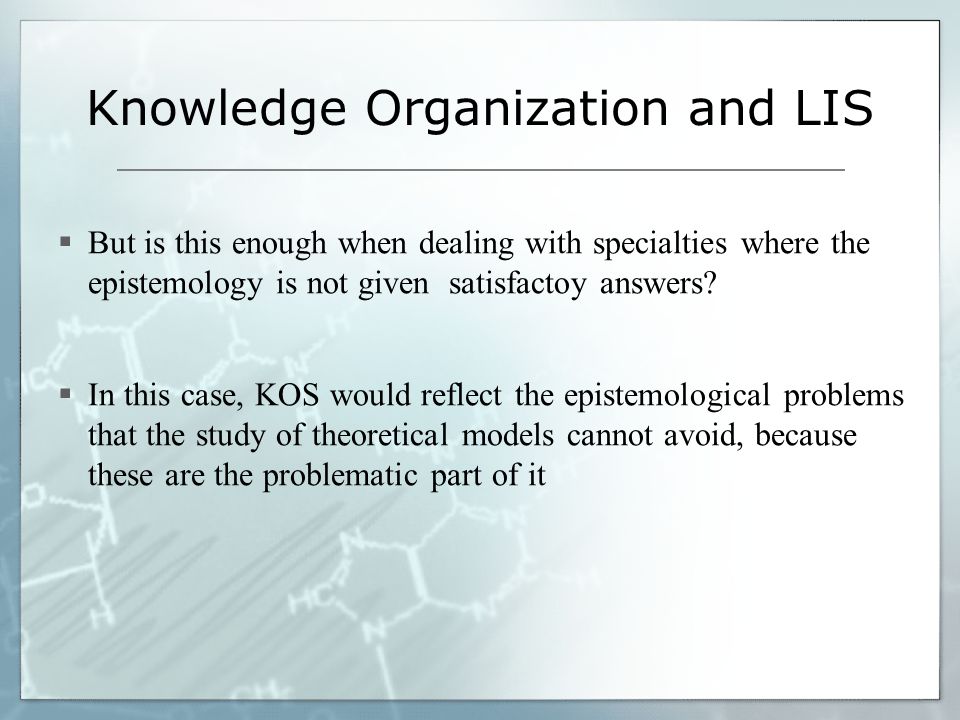 Knowledge Organization and LIS

▪ But is this enough when dealing with specialties where the epistemology is not given satisfactoy answers?

▪ In this case, KOS would reflect the epistemological problems that the study of theoretical models cannot avoid, because these are the problematic part of it